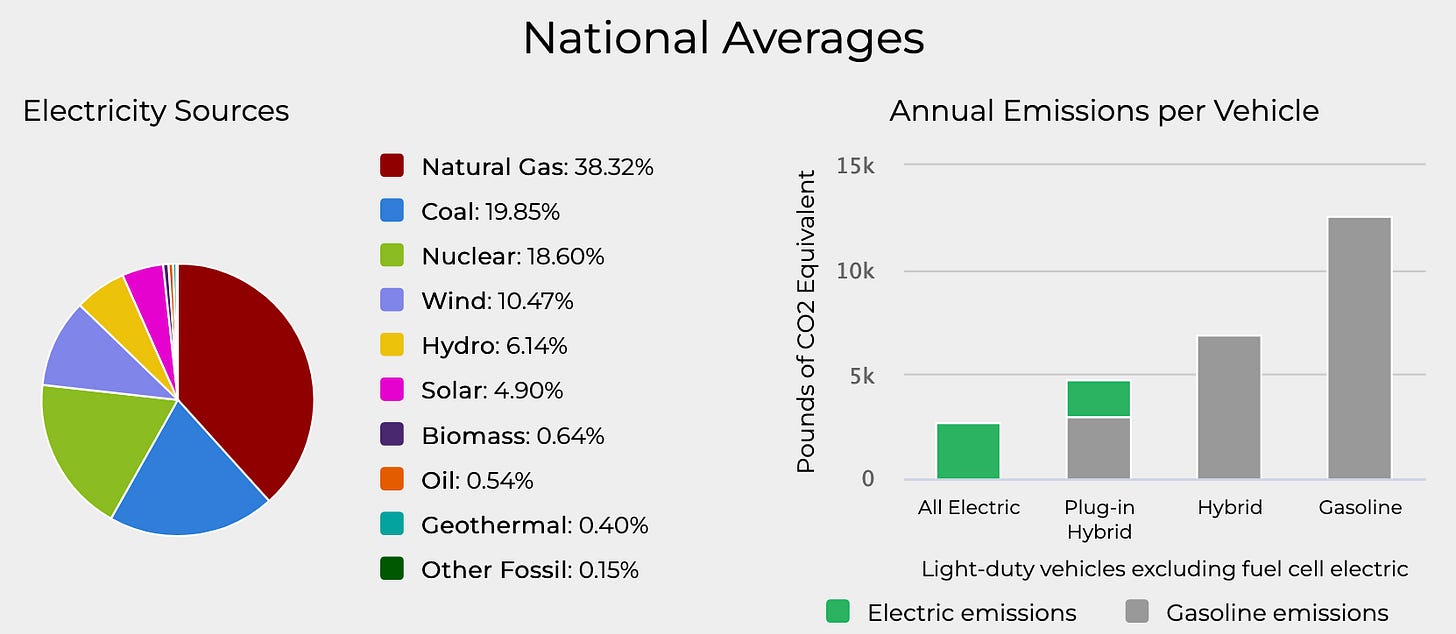 National Averages

Electricity Sources

Natural Gas: 38.32%
Coal: 19.85%
Nuclear: 18.60%
Wind: 10.47%
Hydro: 6.14%
Solar: 4.90%
Biomass: 0.64%
Oil: 0.54%
Geothermal: 0.40%
Other Fossil: 0.15%

Annual Emissions per Vehicle

Pounds of CO2 Equivalent

15k
10k
5k
0

All Electric
Plug-in Hybrid
Hybrid
Gasoline

Light-duty vehicles excluding fuel cell electric

Electric emissions
Gasoline emissions